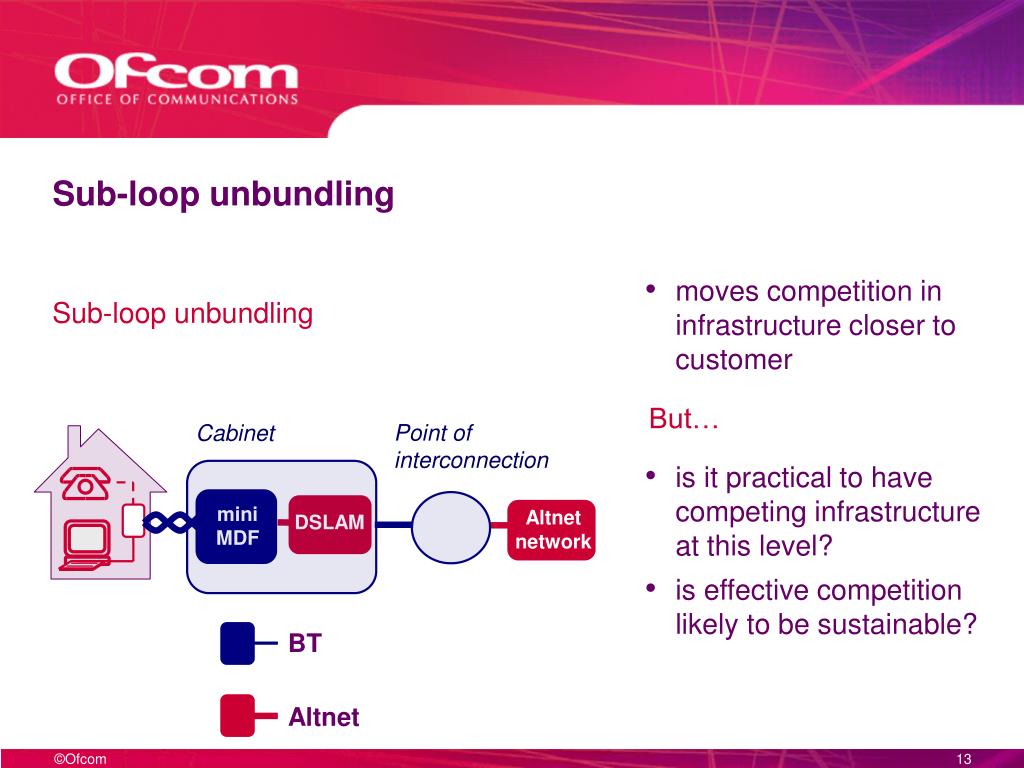 Ofcom
OFFICE OF COMMUNICATIONS

Sub-loop unbundling

Sub-loop unbundling

Cabinet

Point of interconnection

mini MDF

DSLAM

Altnet network

BT

Altnet

• moves competition in infrastructure closer to customer

But…

• is it practical to have competing infrastructure at this level?
• is effective competition likely to be sustainable?

©Ofcom

13